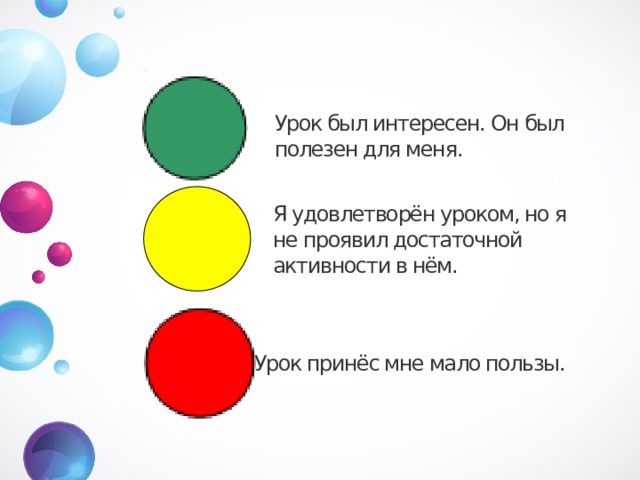 Урок был интересен. Он был полезен для меня.

Я удовлетворён уроком, но я не проявил достаточной активности в нём.

Урок принёс мне мало пользы.